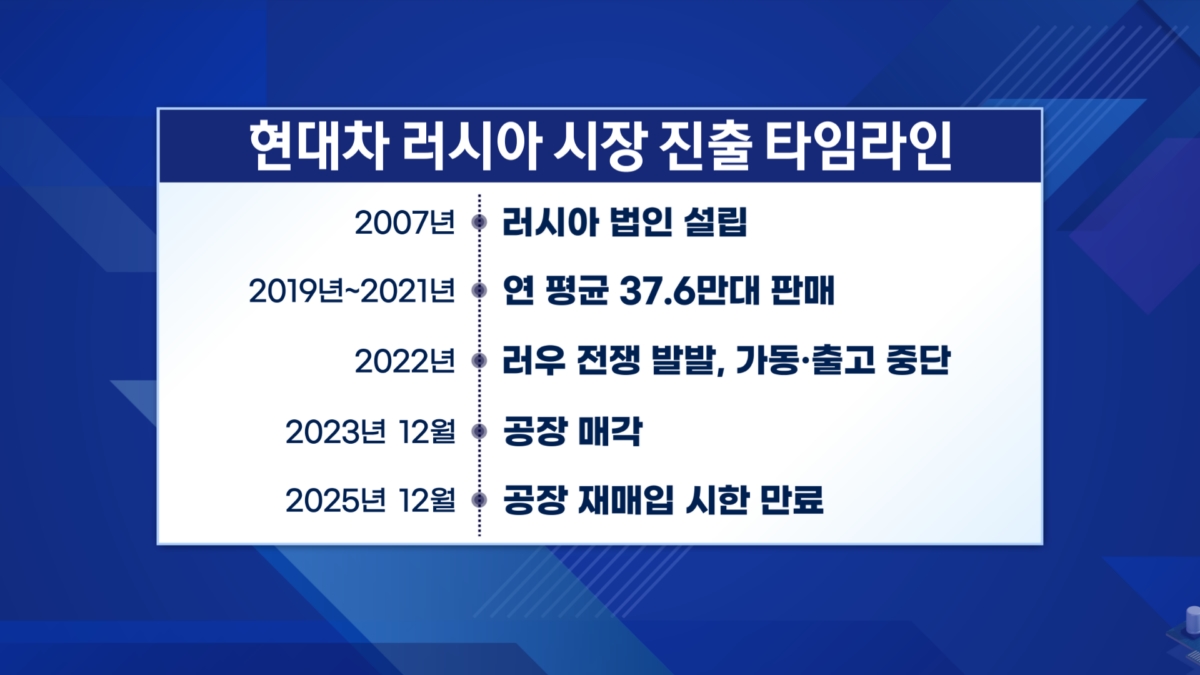 현대차 러시아 시장 진출 타임라인

2007년 러시아 법인 설립

2019년~2021년 연 평균 37.6만대 판매

2022년 러우 전쟁 발발, 가동·출고 중단

2023년 12월 공장 매각

2025년 12월 공장 재매입 시한 만료